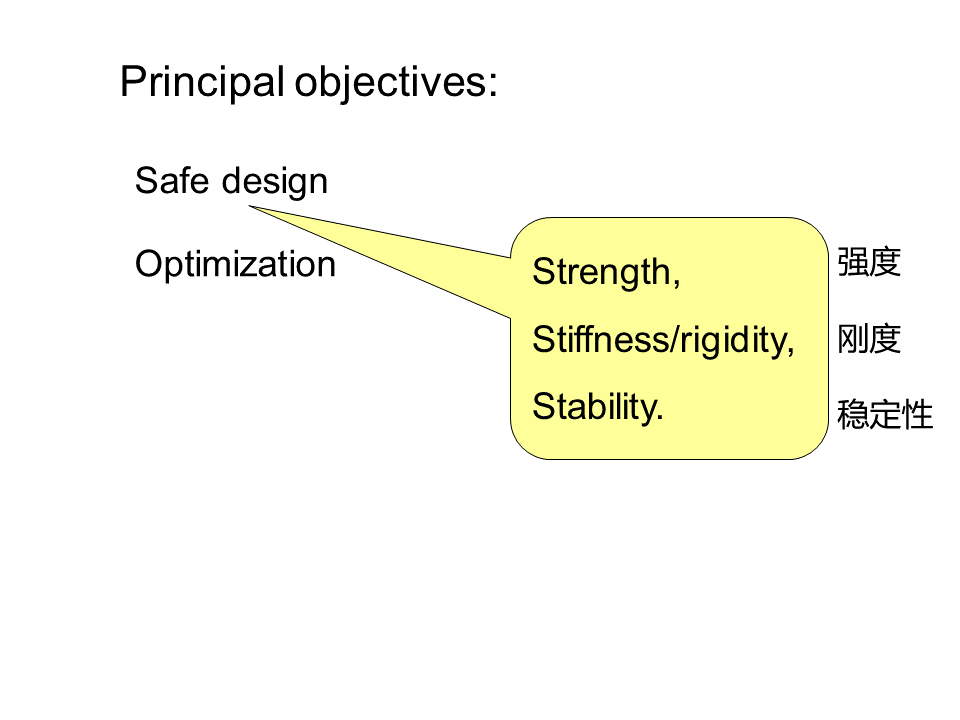 Principal objectives:

Safe design

Optimization

Strength,

Stiffness/rigidity,

Stability.

强度

刚度

稳定性